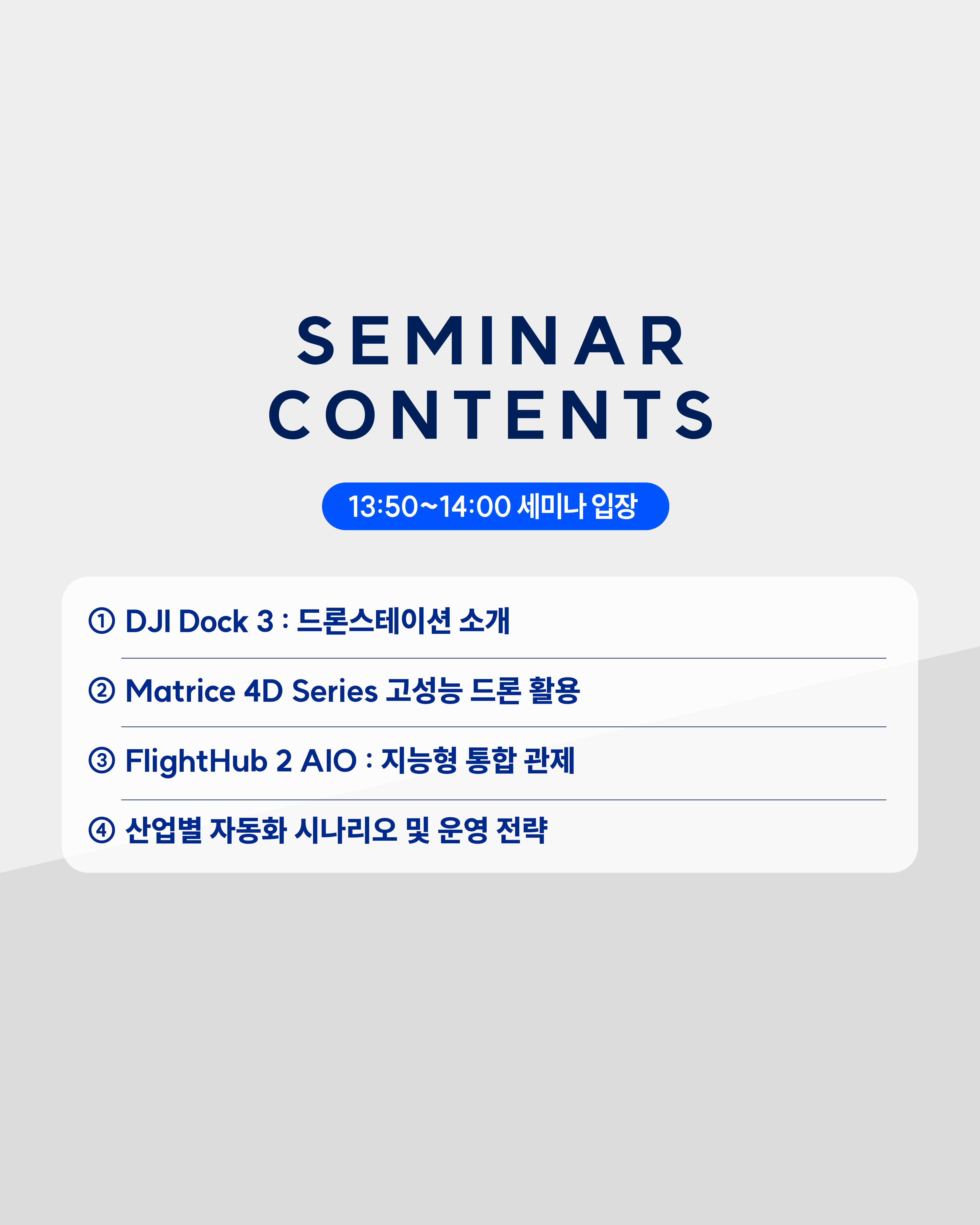 SEMINAR
CONTENTS

13:50~14:00 세미나 입장

① DJI Dock 3 : 드론스테이션 소개

② Matrice 4D Series 고성능 드론 활용

③ FlightHub 2 AIO : 지능형 통합 관제

④ 산업별 자동화 시나리오 및 운영 전략